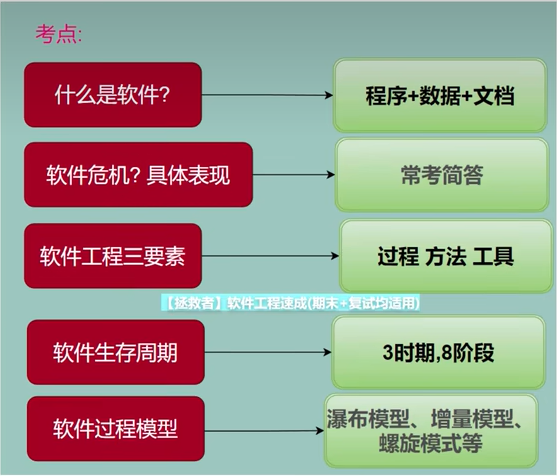 考点:

什么是软件?

程序+数据+文档

软件危机? 具体表现

常考简答

软件工程三要素

过程 方法 工具

【拯救者】软件工程速成(期末+复试均适用)

软件生存周期

3时期,8阶段

软件过程模型

瀑布模型、增量模型、螺旋模式等